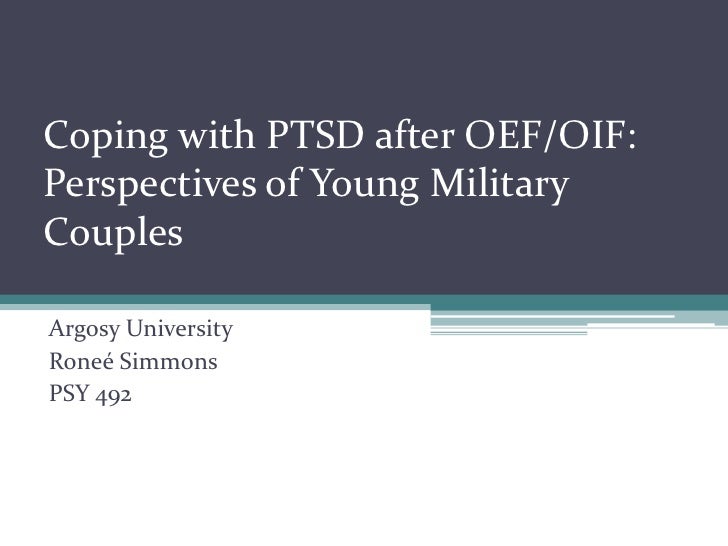 Coping with PTSD after OEF/OIF: Perspectives of Young Military Couples

Argosy University
Roneé Simmons
PSY 492